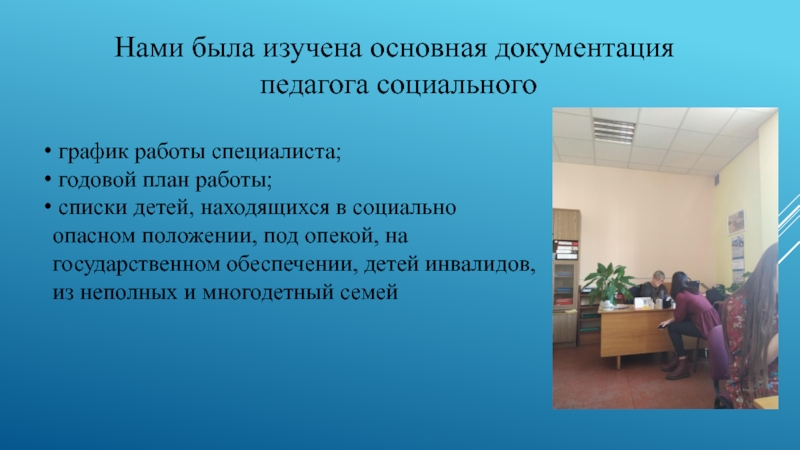 Нами была изучена основная документация педагога социального

• график работы специалиста;
• годовой план работы;
• списки детей, находящихся в социально опасном положении, под опекой, на государственном обеспечении, детей инвалидов, из неполных и многодетный семей